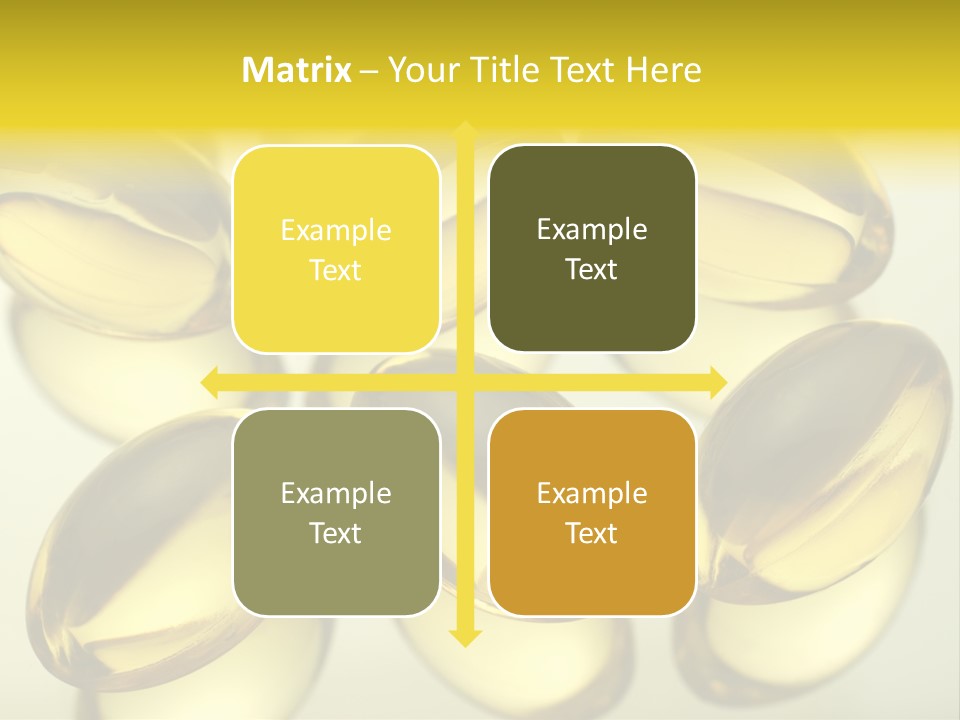 Matrix – Your Title Text Here

Example Text

Example Text

Example Text

Example Text